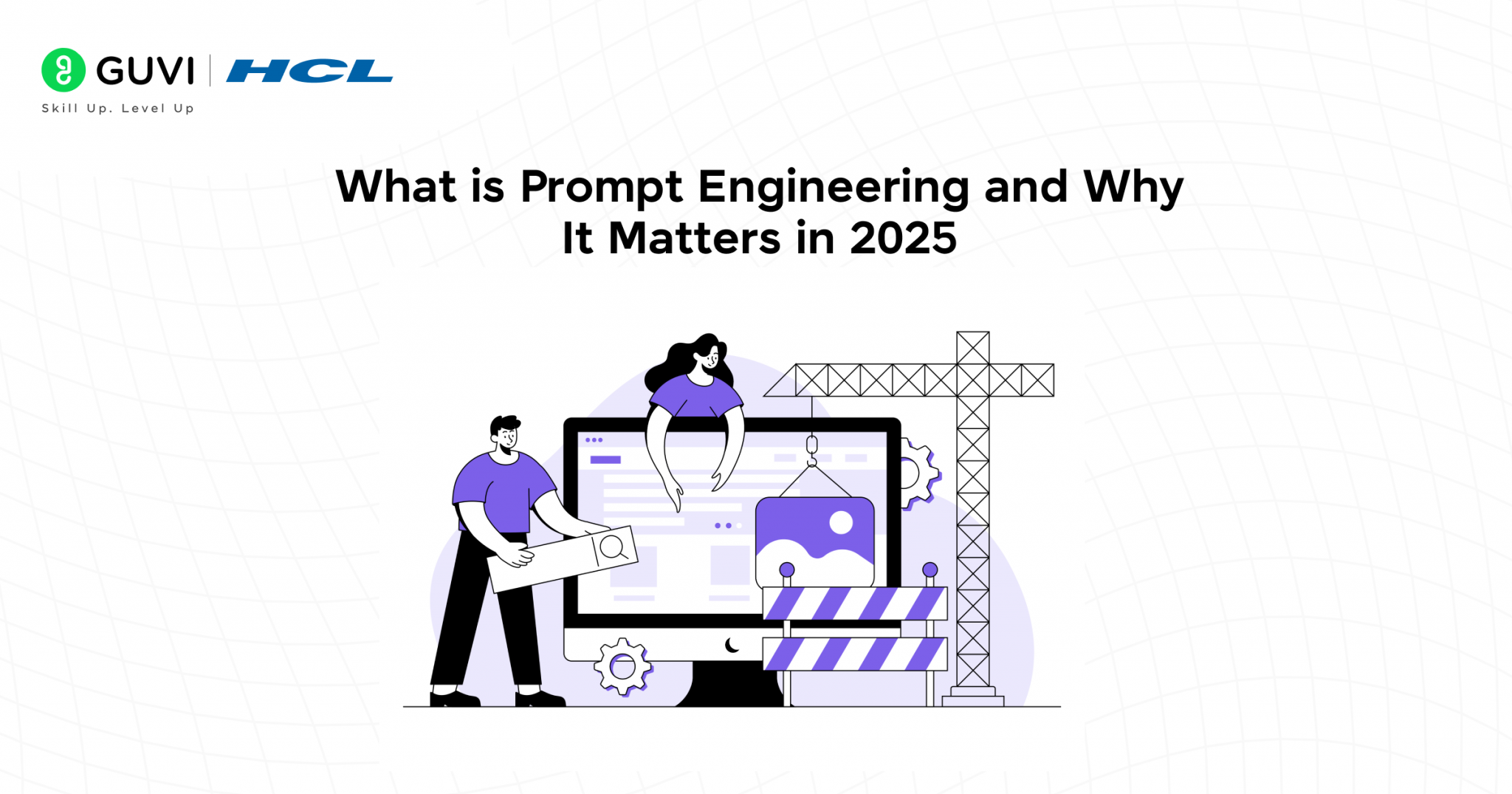 GUVI | HCL
Skill Up. Level Up

What is Prompt Engineering and Why It Matters in 2025